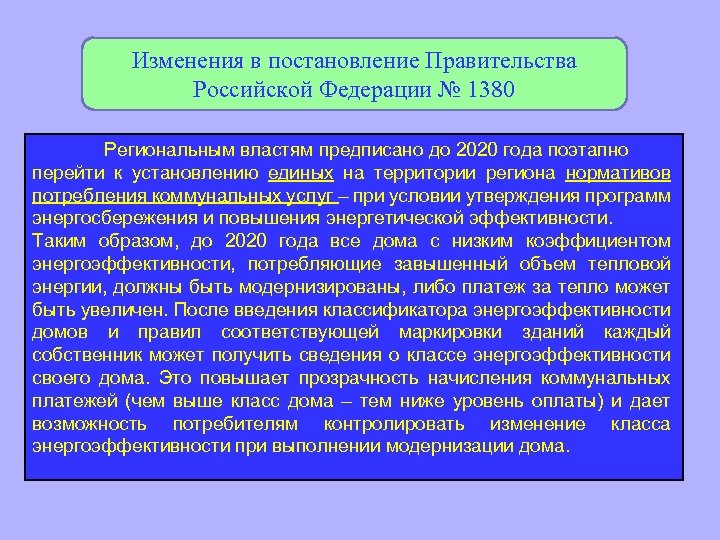 Изменения в постановление Правительства Российской Федерации № 1380

Региональным властям предписано до 2020 года поэтапно перейти к установлению единых на территории региона нормативов потребления коммунальных услуг – при условии утверждения программ энергосбережения и повышения энергетической эффективности.
Таким образом, до 2020 года все дома с низким коэффициентом энергоэффективности, потребляющие завышенный объем тепловой энергии, должны быть модернизированы, либо платеж за тепло может быть увеличен. После введения классификатора энергоэффективности домов и правил соответствующей маркировки зданий каждый собственник может получить сведения о классе энергоэффективности своего дома. Это повышает прозрачность начисления коммунальных платежей (чем выше класс дома – тем ниже уровень оплаты) и дает возможность потребителям контролировать изменение класса энергоэффективности при выполнении модернизации дома.